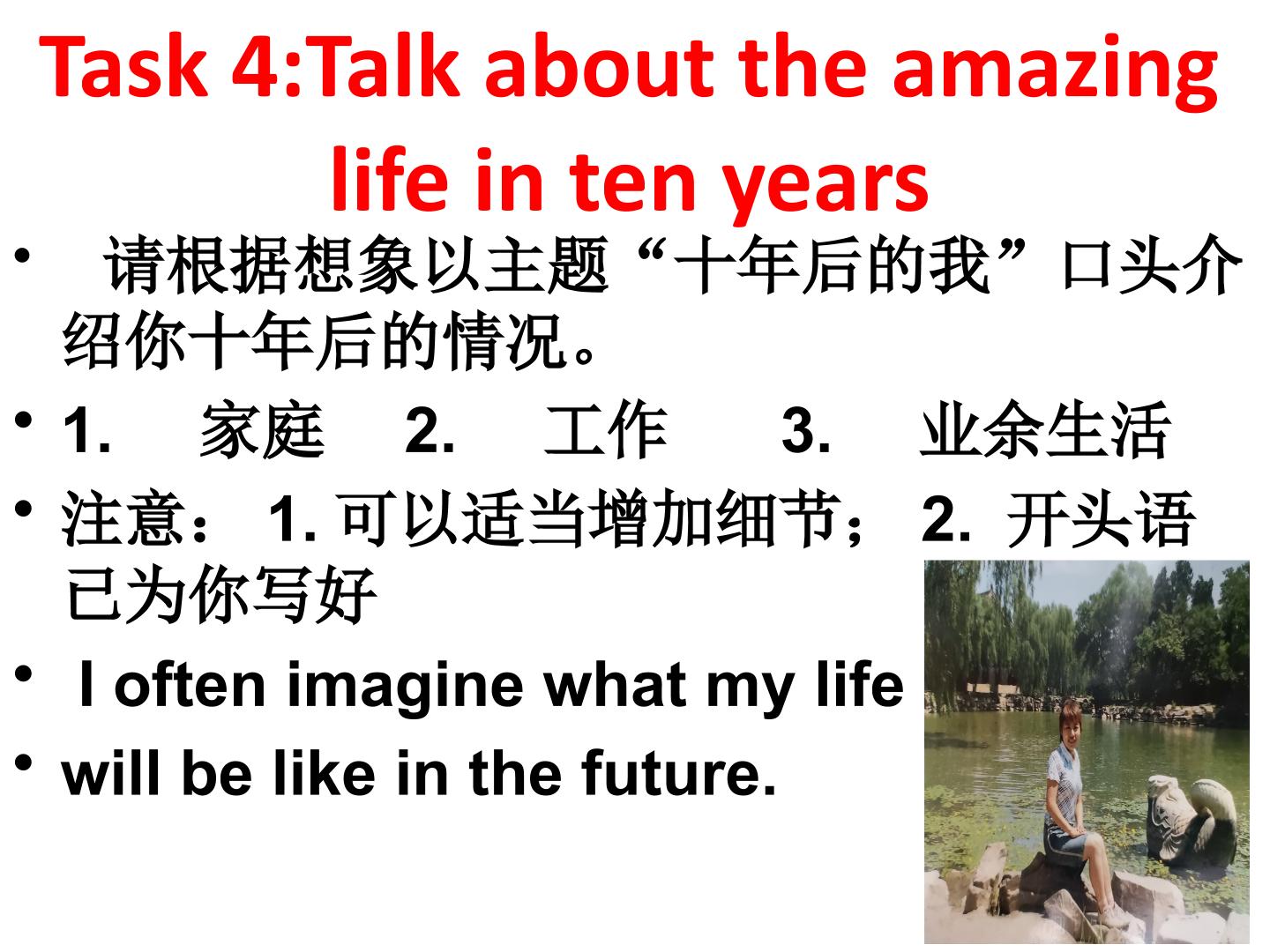 Task 4:Talk about the amazing life in ten years

• 请根据想象以主题“十年后的我”口头介绍你十年后的情况。

• 1. 家庭 2. 工作 3. 业余生活

• 注意：1.可以适当增加细节；2.开头语已为你写好

• I often imagine what my life

• will be like in the future.